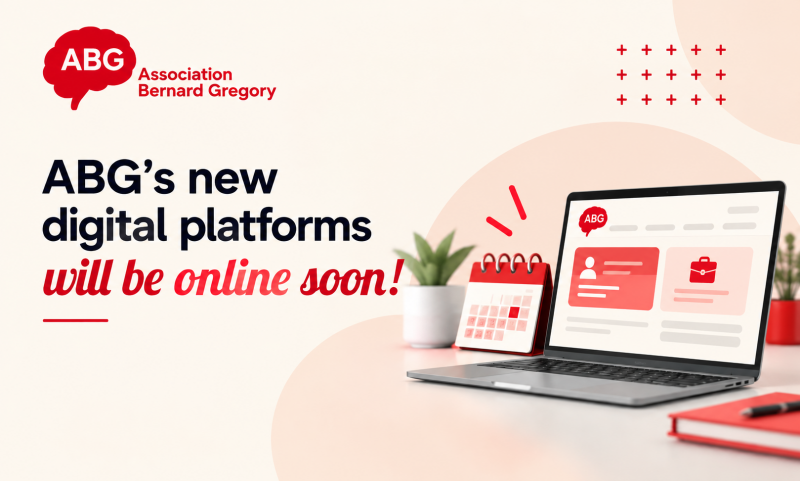 ABG
Association
Bernard Gregory

ABG's new digital platforms will be online soon!

ABG